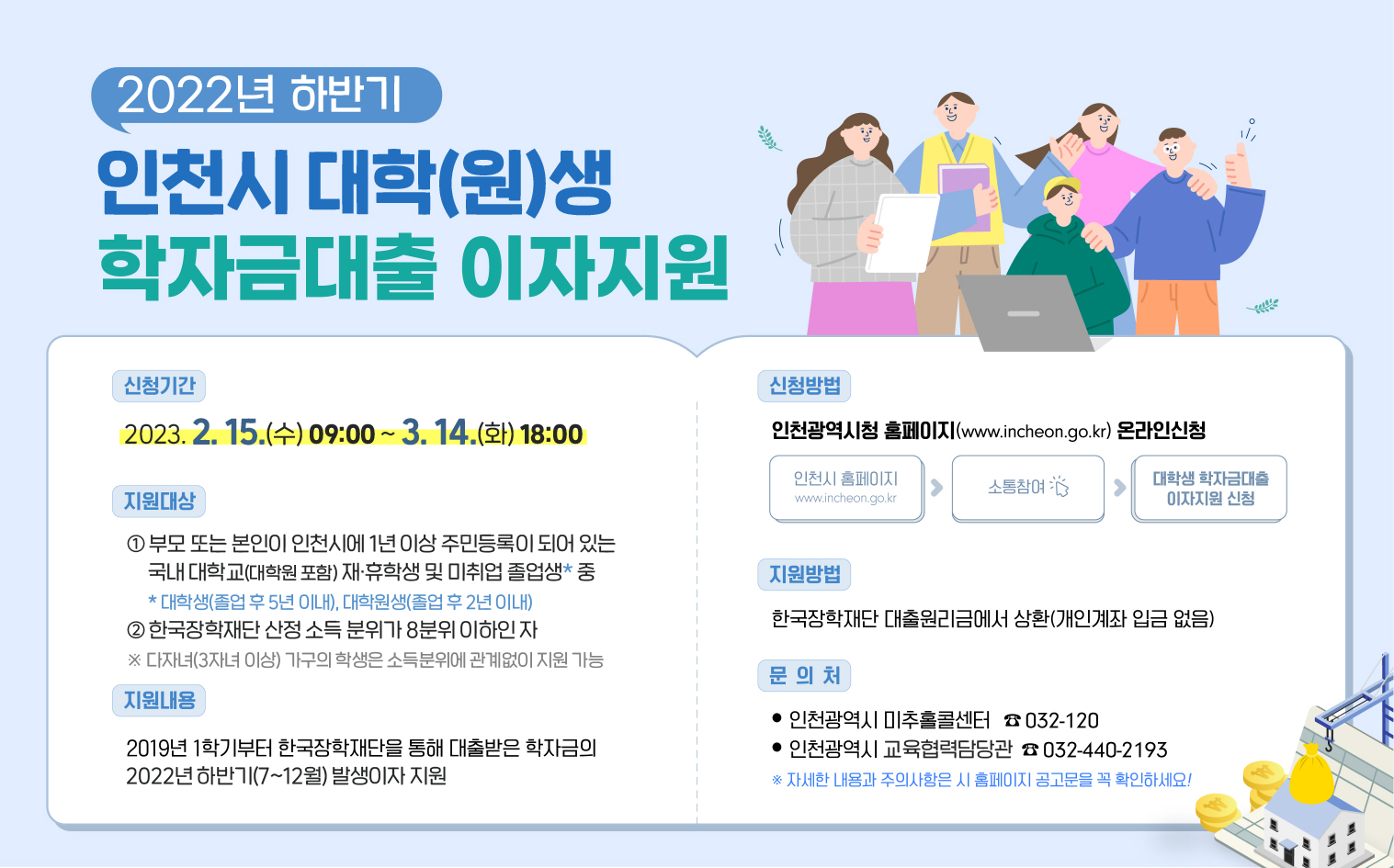 2022년 하반기

인천시 대학(원)생
학자금대출 이자지원

신청기간

2023. 2. 15.(수) 09:00 ~ 3. 14.(화) 18:00

지원대상

① 부모 또는 본인이 인천시에 1년 이상 주민등록이 되어 있는 국내 대학교(대학원 포함) 재·휴학생 및 미취업 졸업생* 중
* 대학생(졸업 후 5년 이내), 대학원생(졸업 후 2년 이내)
② 한국장학재단 산정 소득 분위가 8분위 이하인 자
※ 다자녀(3자녀 이상) 가구의 학생은 소득분위에 관계없이 지원 가능

지원내용

2019년 1학기부터 한국장학재단을 통해 대출받은 학자금의 2022년 하반기(7~12월) 발생이자 지원

신청방법

인천광역시청 홈페이지(www.incheon.go.kr) 온라인신청

인천시 홈페이지
www.incheon.go.kr

소통참여

대학생 학자금대출
이자지원 신청

지원방법

한국장학재단 대출원리금에서 상환(개인계좌 입금 없음)

문 의 처

● 인천광역시 미추홀콜센터 ☎ 032-120
● 인천광역시 교육협력담당관 ☎ 032-440-2193
※ 자세한 내용과 주의사항은 시 홈페이지 공고문을 꼭 확인하세요!